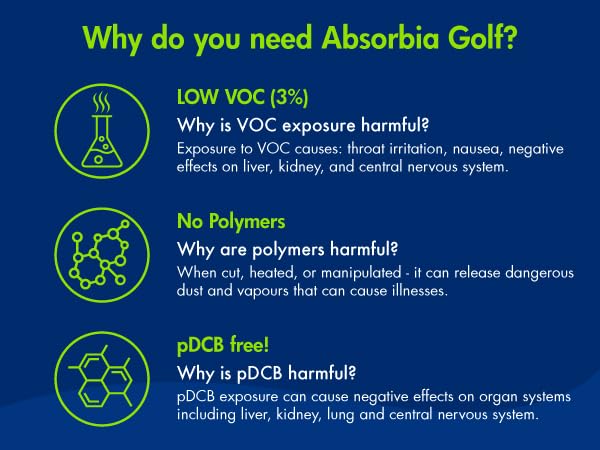 Why do you need Absorbia Golf?

LOW VOC (3%)

Why is VOC exposure harmful?

Exposure to VOC causes: throat irritation, nausea, negative effects on liver, kidney, and central nervous system.

No Polymers

Why are polymers harmful?

When cut, heated, or manipulated - it can release dangerous dust and vapours that can cause illnesses.

pDCB free!

Why is pDCB harmful?

pDCB exposure can cause negative effects on organ systems including liver, kidney, lung and central nervous system.